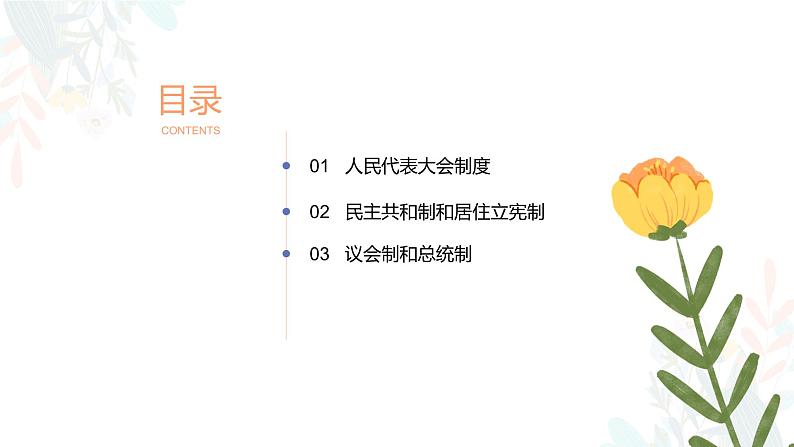 目录
CONTENTS

01 人民代表大会制度

02 民主共和制和居住立宪制

03 议会制和总统制